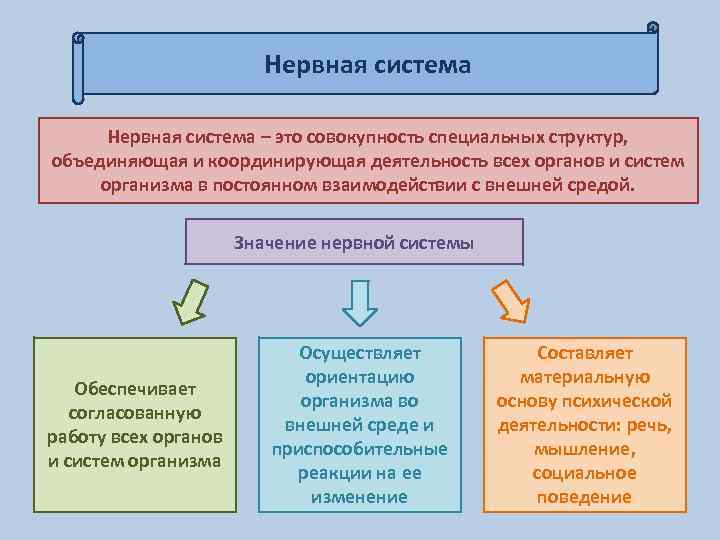 Нервная система

Нервная система – это совокупность специальных структур, объединяющая и координирующая деятельность всех органов и систем организма в постоянном взаимодействии с внешней средой.

Значение нервной системы

Обеспечивает согласованную работу всех органов и систем организма

Осуществляет ориентацию организма во внешней среде и приспособительные реакции на ее изменение

Составляет материальную основу психической деятельности: речь, мышление, социальное поведение